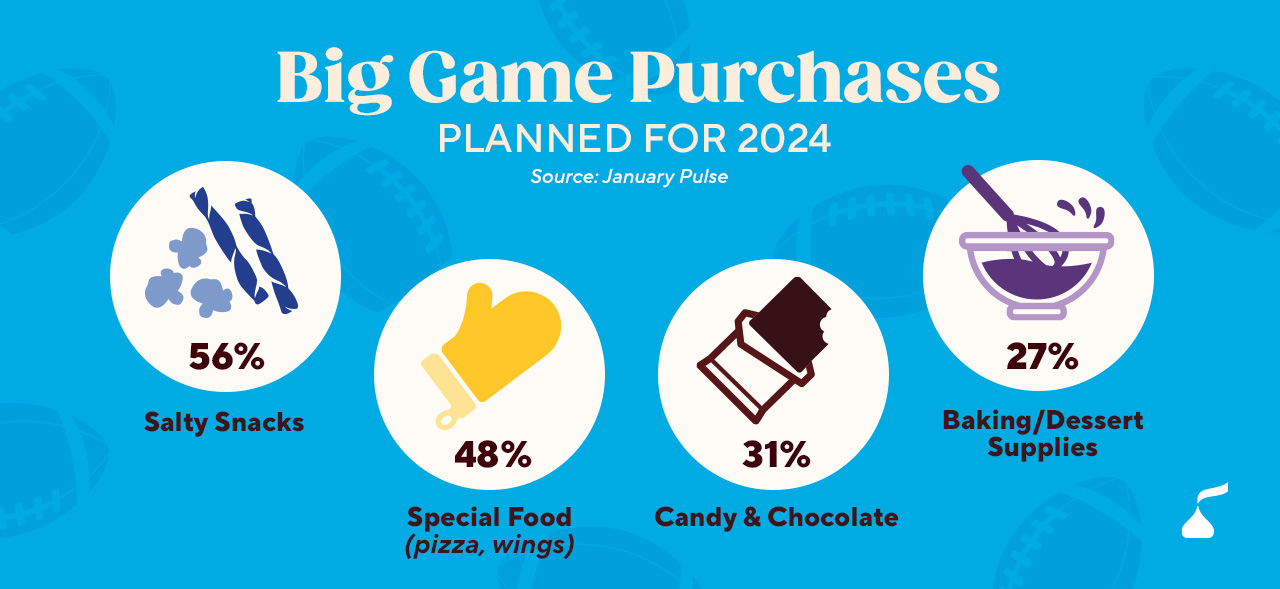 Big Game Purchases
PLANNED FOR 2024
Source: January Pulse

56%
Salty Snacks

48%
Special Food
(pizza, wings)

31%
Candy & Chocolate

27%
Baking/Dessert Supplies